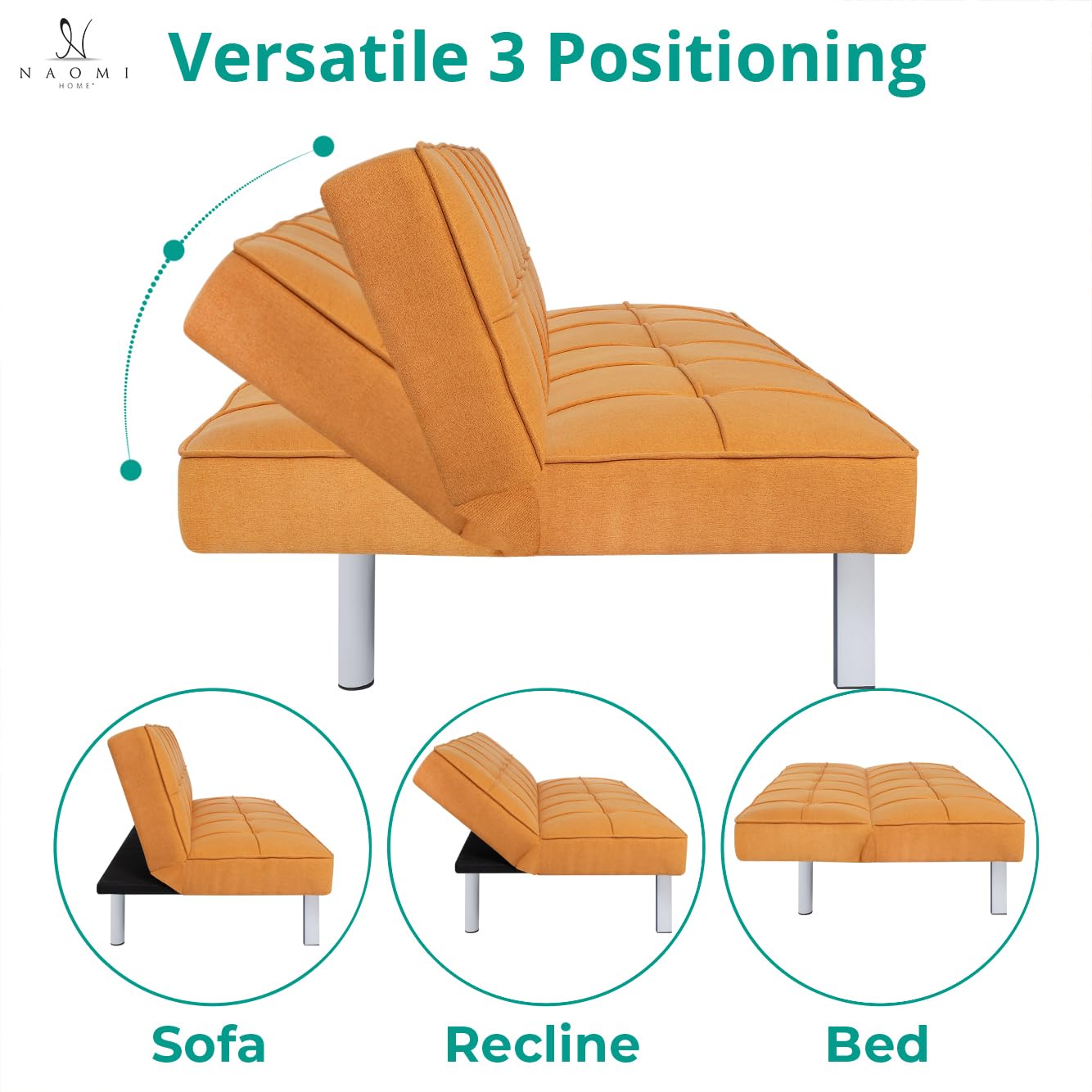 N
NAOMI
HOME

Versatile 3 Positioning

Sofa

Recline

Bed